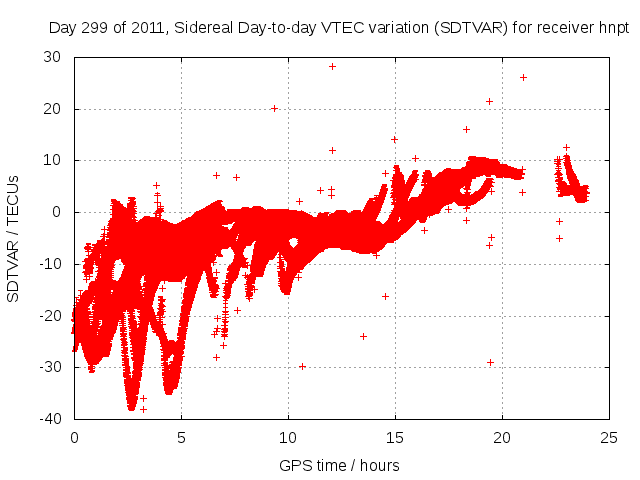 Day 299 of 2011, Sidereal Day-to-day VTEC variation (SDTVAR) for receiver hnpt

SDTVAR / TECUs

30
20
10
0
-10
-20
-30
-40

0
5
10
15
20
25

GPS time / hours